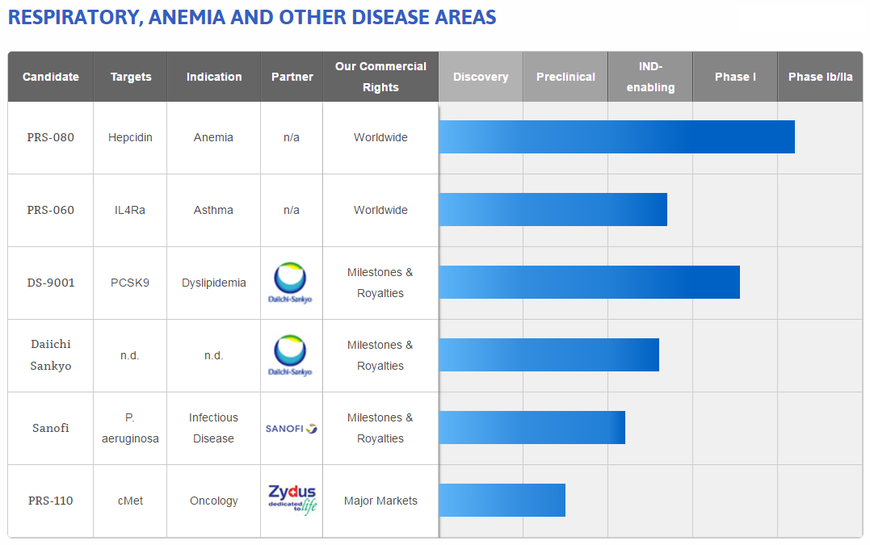 RESPIRATORY, ANEMIA AND OTHER DISEASE AREAS

| Candidate | Targets | Indication | Partner | Our Commercial Rights | Discovery | Preclinical | IND-enabling | Phase I | Phase Ib/IIa |
|---|---|---|---|---|---|---|---|---|---|
| PRS-080 | Hepcidin | Anemia | n/a | Worldwide | | | | | |
| PRS-060 | IL4Ra | Asthma | n/a | Worldwide | | | | | |
| DS-9001 | PCSK9 | Dyslipidemia | Daiichi-Sankyo | Milestones & Royalties | | | | | |
| Daiichi Sankyo | n.d. | n.d. | Daiichi-Sankyo | Milestones & Royalties | | | | | |
| Sanofi | P. aeruginosa | Infectious Disease | SANOFI | Milestones & Royalties | | | | | |
| PRS-110 | cMet | Oncology | Zydus dedicated to life | Major Markets | | | | | |